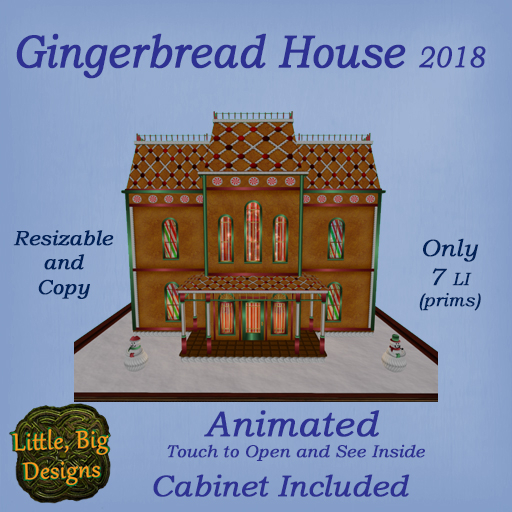 Gingerbread House 2018

Resizable and Copy

Only 7 LI (prims)

Little, Big Designs

Animated
Touch to Open and See Inside
Cabinet Included